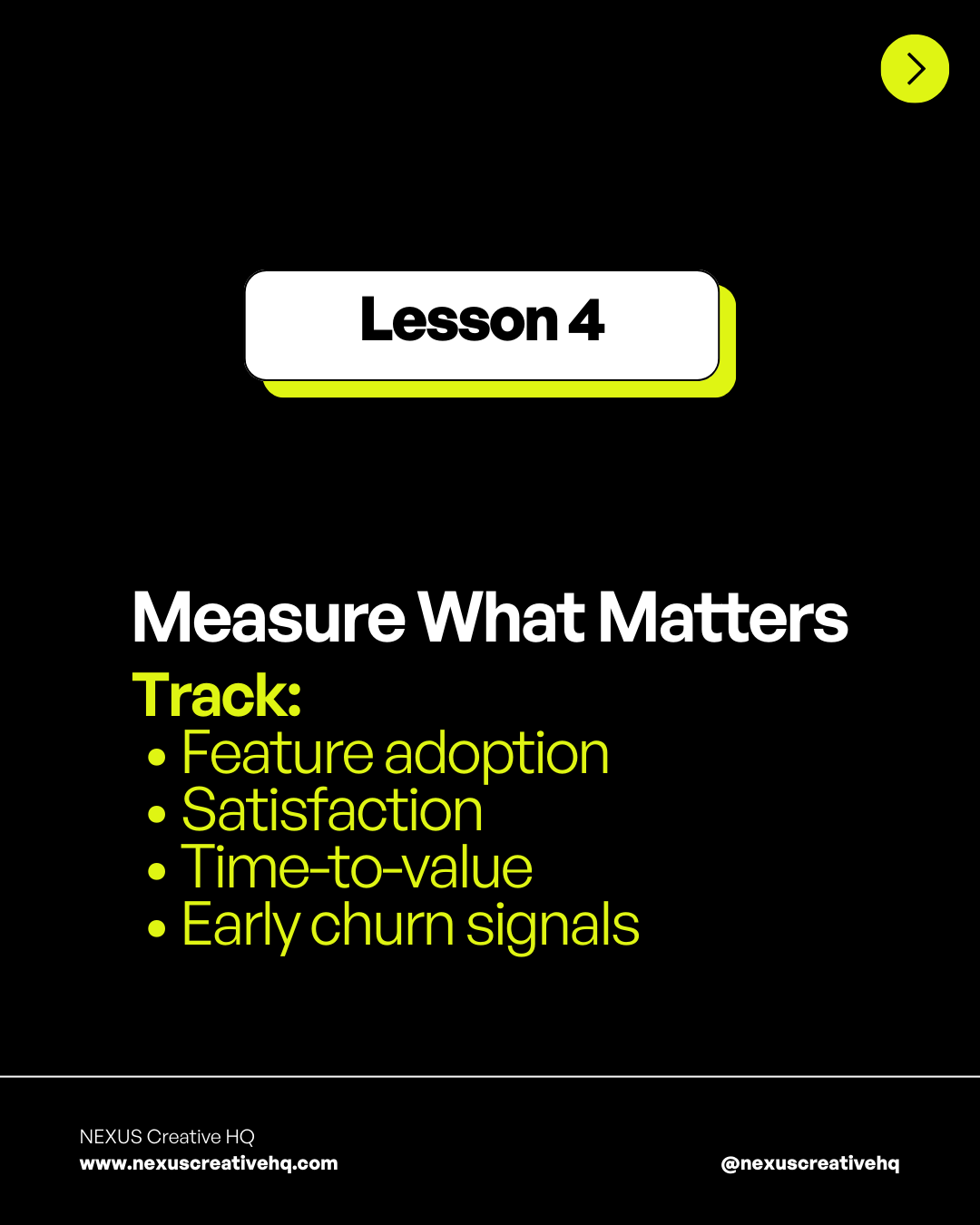 Lesson 4

Measure What Matters

Track:
• Feature adoption
• Satisfaction
• Time-to-value
• Early churn signals

NEXUS Creative HQ
www.nexuscreativehq.com

@nexuscreativehq